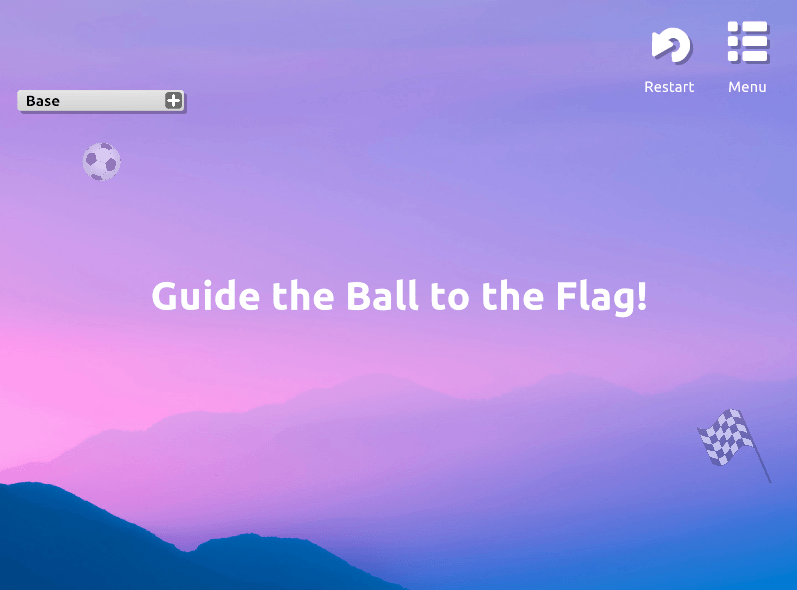 Restart Menu

Base

Guide the Ball to the Flag!